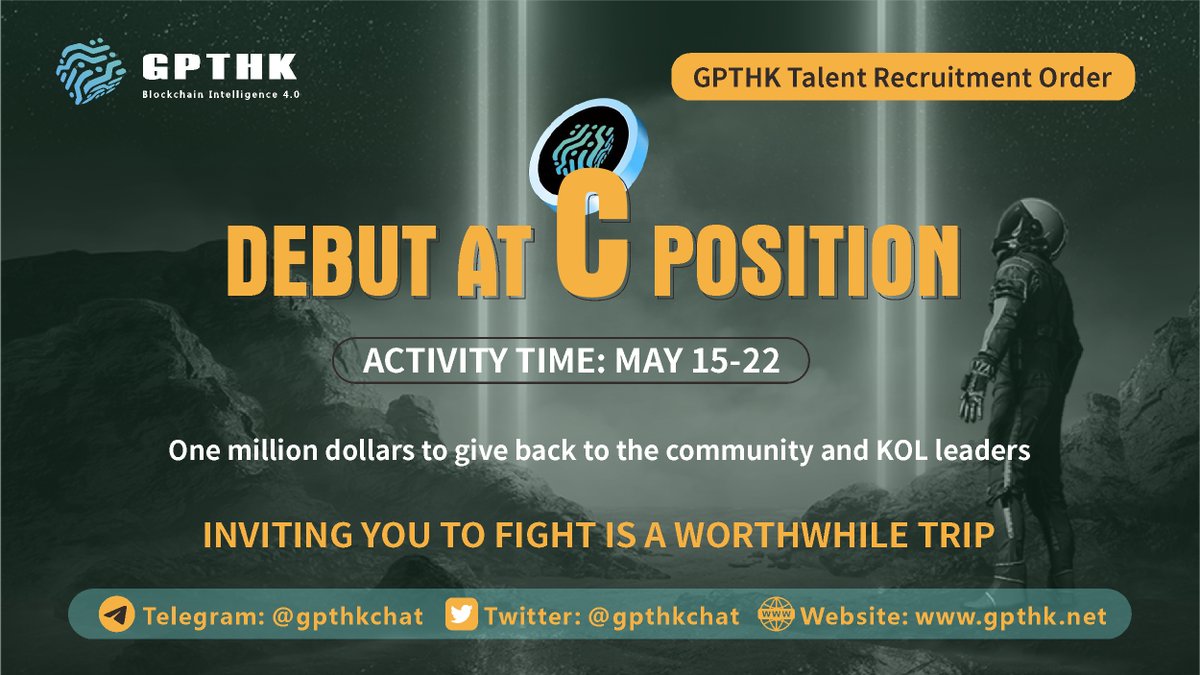 GPTHK
Blockchain Intelligence 4.0

GPTHK Talent Recruitment Order

DEBUT AT C POSITION

ACTIVITY TIME: MAY 15-22

One million dollars to give back to the community and KOL leaders

INVITING YOU TO FIGHT IS A WORTHWHILE TRIP

Telegram: @gpthkchat Twitter: @gpthkchat WWW Website: www.gpthk.net